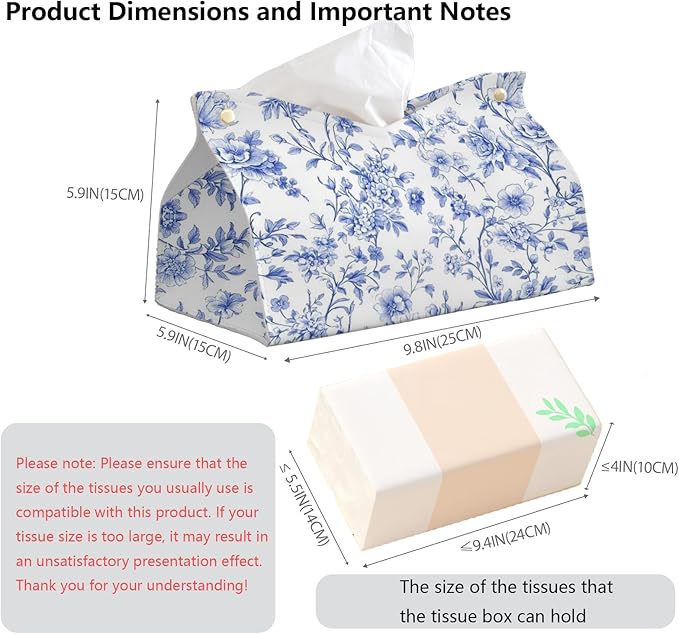 Product Dimensions and Important Notes

5.9IN(15CM)

5.9IN(15CM)

9.8IN(25CM)

Please note: Please ensure that the size of the tissues you usually use is compatible with this product. If your tissue size is too large, it may result in an unsatisfactory presentation effect. Thank you for your understanding!

≤ 5.5IN(14CM)

≤4IN(10CM)

≤9.4IN(24CM)

The size of the tissues that the tissue box can hold